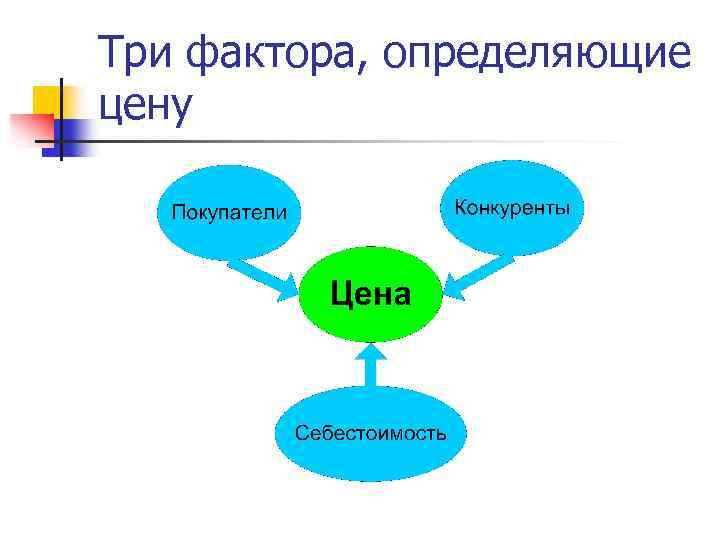 Три фактора, определяющие цену

Покупатели

Конкуренты

Цена

Себестоимость